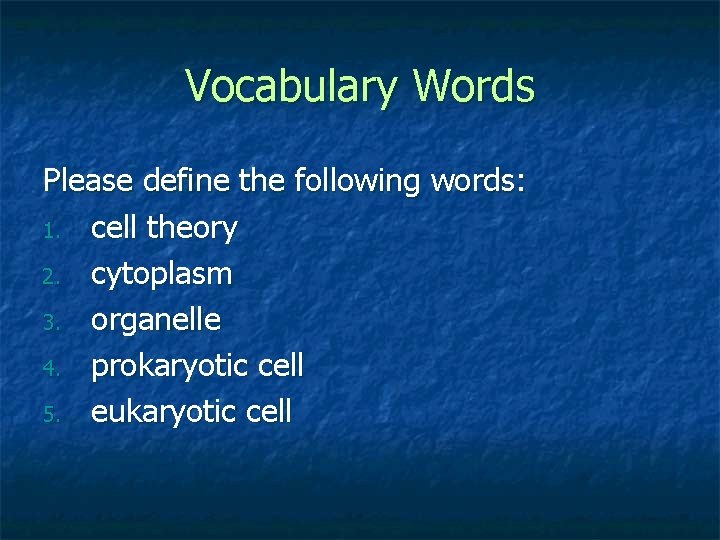 Vocabulary Words

Please define the following words:
1. cell theory
2. cytoplasm
3. organelle
4. prokaryotic cell
5. eukaryotic cell